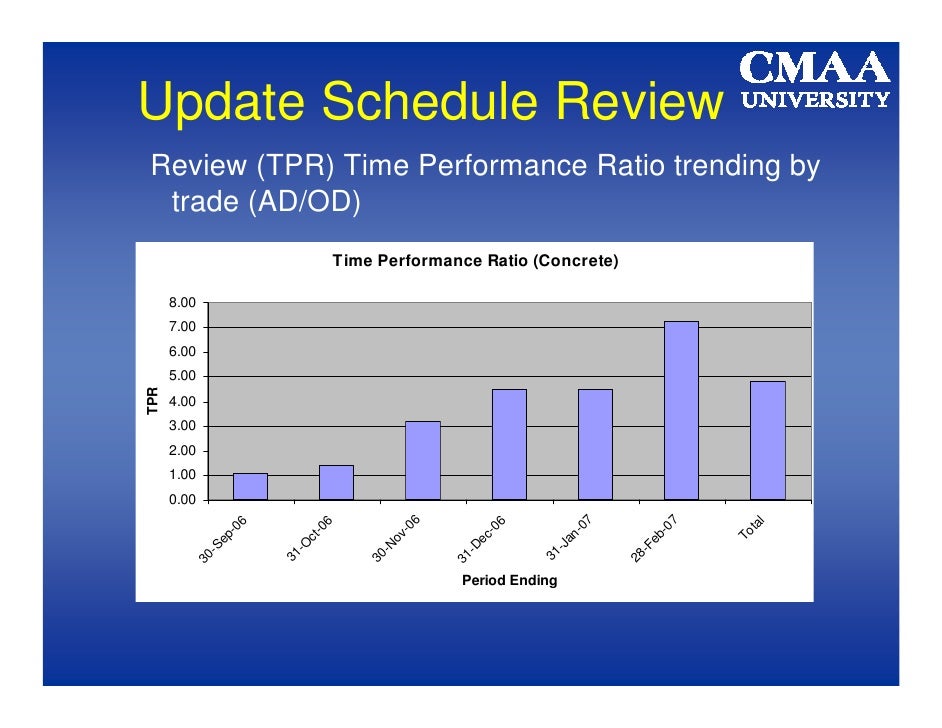 Update Schedule Review

CMAA UNIVERSITY

Review (TPR) Time Performance Ratio trending by trade (AD/OD)

Time Performance Ratio (Concrete)

TPR

8.00
7.00
6.00
5.00
4.00
3.00
2.00
1.00
0.00

30-Sep-06
31-Oct-06
30-Nov-06
31-Dec-06
31-Jan-07
28-Feb-07
Total

Period Ending